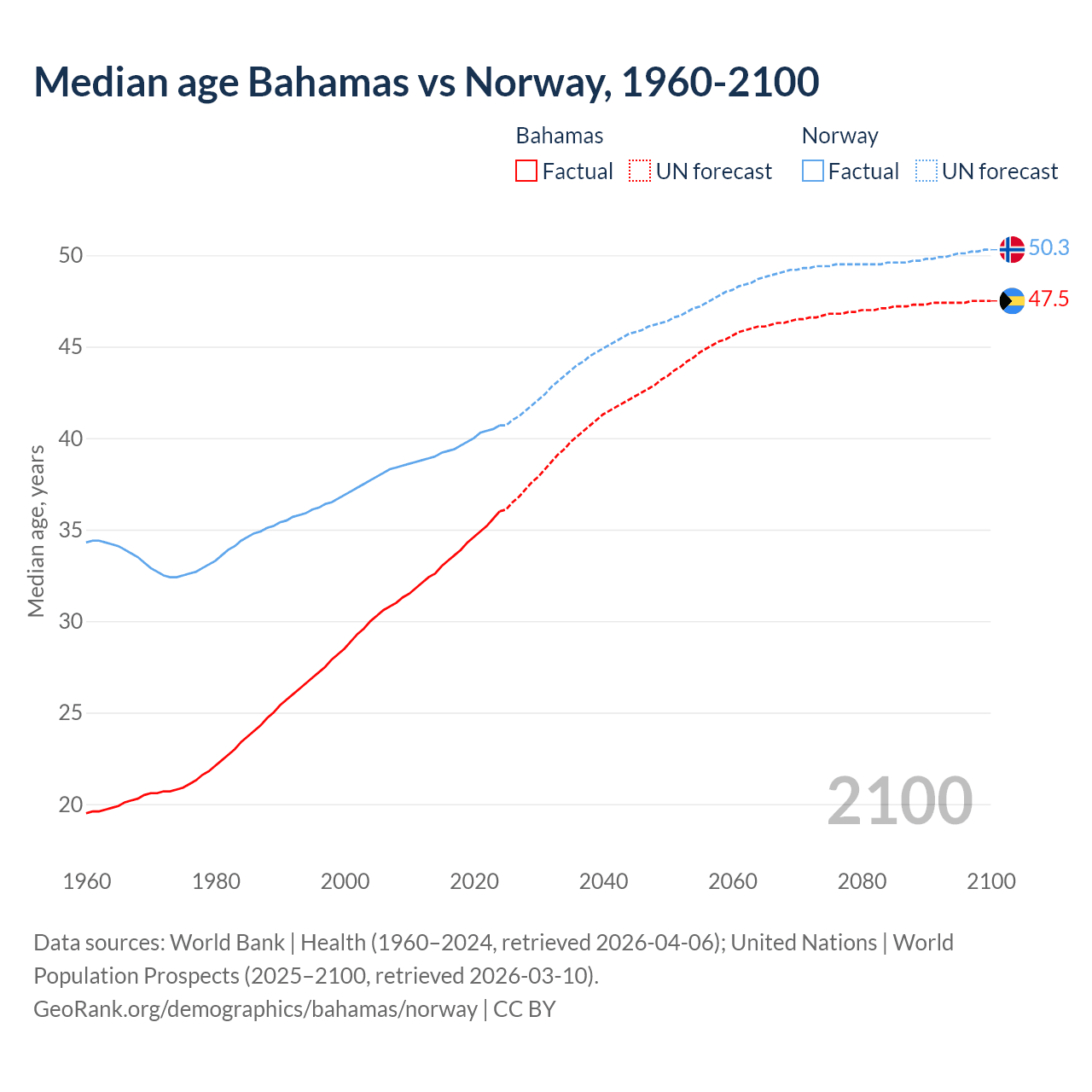 Median age Bahamas vs Norway, 1960-2100

Bahamas
Factual
UN forecast

Norway
Factual
UN forecast

Median age, years

50
45
40
35
30
25
20

50.3
47.5

2100

1960
1980
2000
2020
2040
2060
2080
2100

Data sources: World Bank | Health (1960–2024, retrieved 2026-04-06); United Nations | World Population Prospects (2025–2100, retrieved 2026-03-10).
GeoRank.org/demographics/bahamas/norway | CC BY